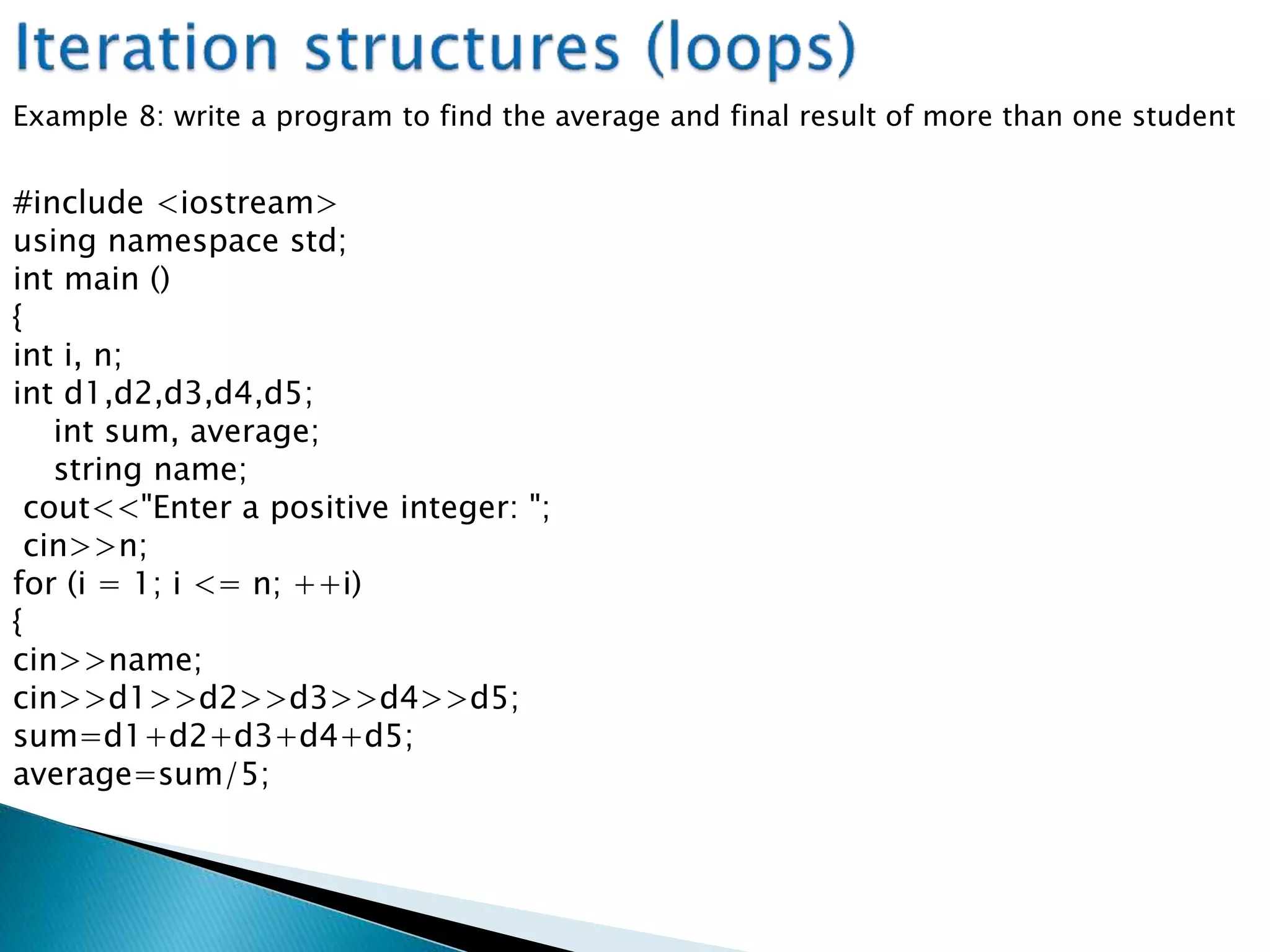 Iteration structures (loops)

Example 8: write a program to find the average and final result of more than one student

#include <iostream>
using namespace std;
int main ()
{
int i, n;
int d1,d2,d3,d4,d5;
int sum, average;
string name;
cout<<"Enter a positive integer: ";
cin>>n;
for (i = 1; i <= n; ++i)
{
cin>>name;
cin>>d1>>d2>>d3>>d4>>d5;
sum=d1+d2+d3+d4+d5;
average=sum/5;